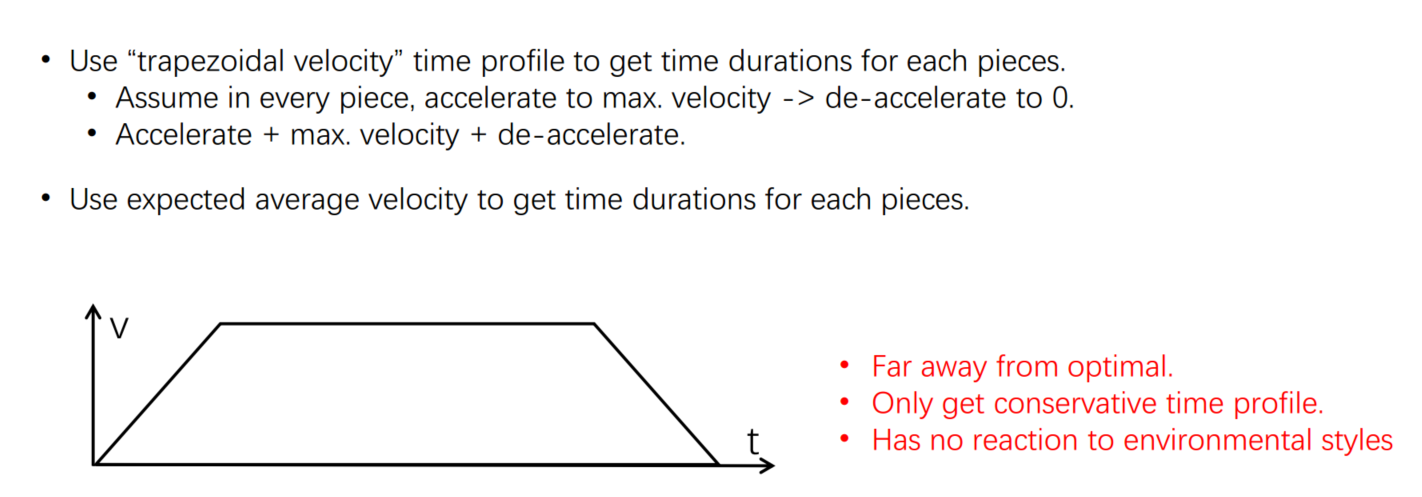 • Use “trapezoidal velocity” time profile to get time durations for each pieces.
  • Assume in every piece, accelerate to max. velocity -> de-accelerate to 0.
  • Accelerate + max. velocity + de-accelerate.

• Use expected average velocity to get time durations for each pieces.

v

t

• Far away from optimal.
• Only get conservative time profile.
• Has no reaction to environmental styles